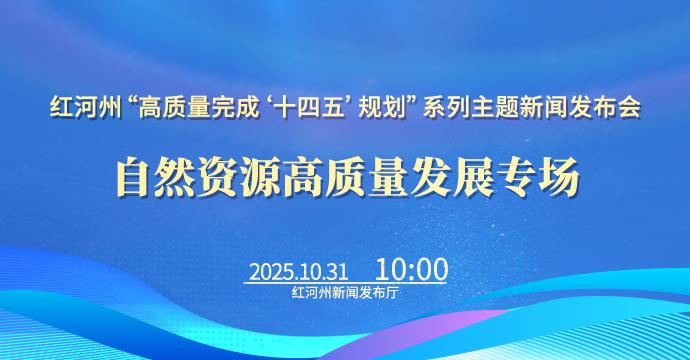 红河州“高质量完成‘十四五’规划”系列主题新闻发布会

自然资源高质量发展专场

2025.10.31 10:00

红河州新闻发布厅